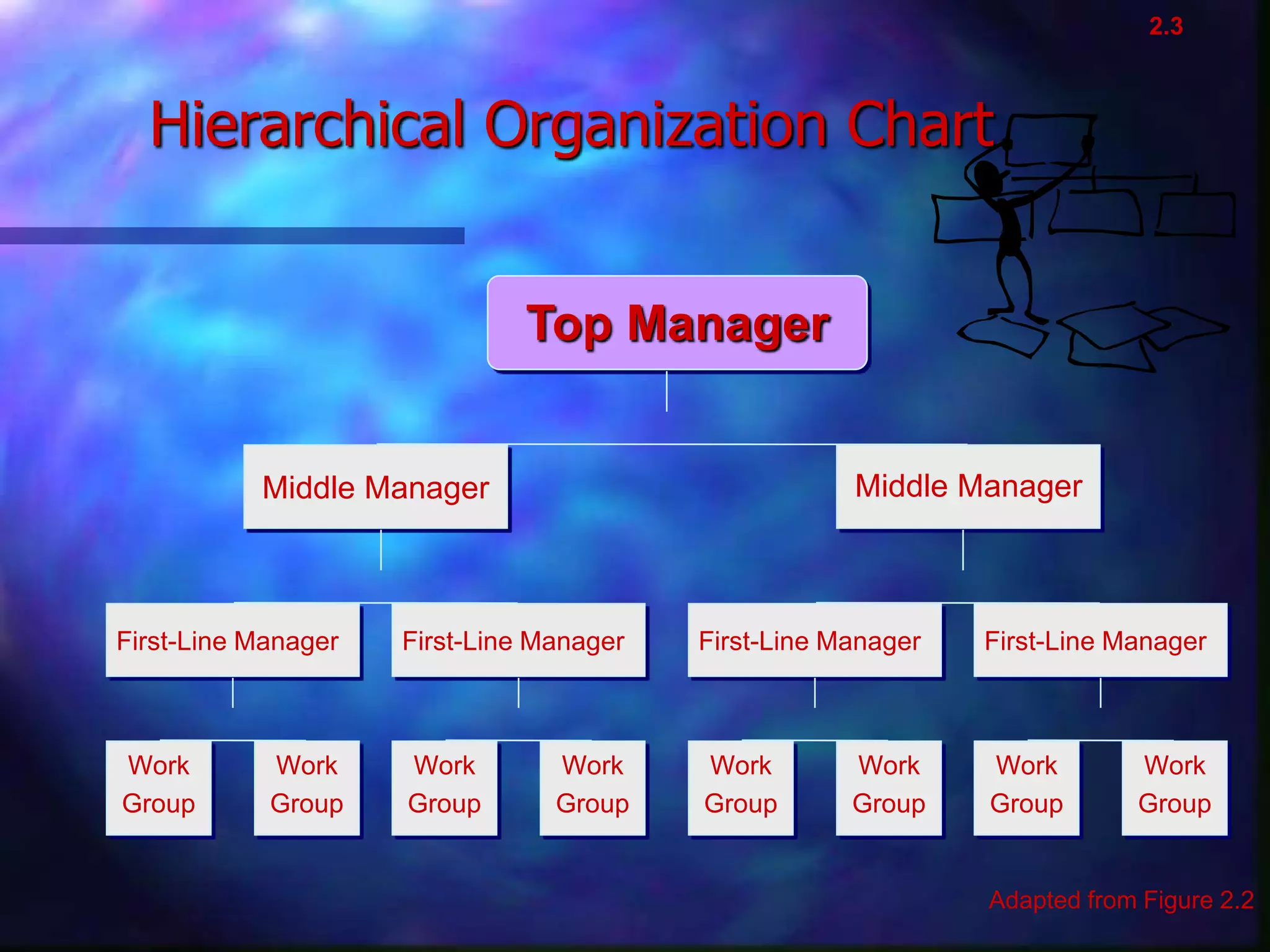 2.3

Hierarchical Organization Chart

Top Manager

Middle Manager

Middle Manager

First-Line Manager

First-Line Manager

First-Line Manager

First-Line Manager

Work Group

Work Group

Work Group

Work Group

Work Group

Work Group

Work Group

Work Group

Adapted from Figure 2.2